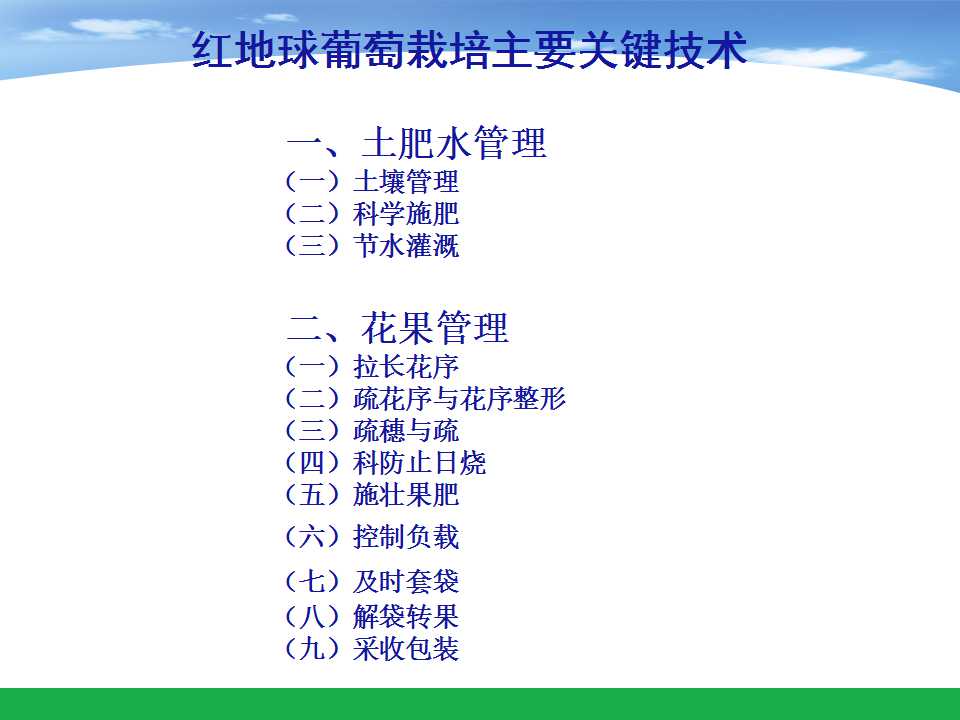 红地球葡萄栽培主要关键技术

一、土肥水管理
（一）土壤管理
（二）科学施肥
（三）节水灌溉

二、花果管理
（一）拉长花序
（二）疏花序与花序整形
（三）疏穗与疏
（四）科防止日烧
（五）施壮果肥
（六）控制负载
（七）及时套袋
（八）解袋转果
（九）采收包装